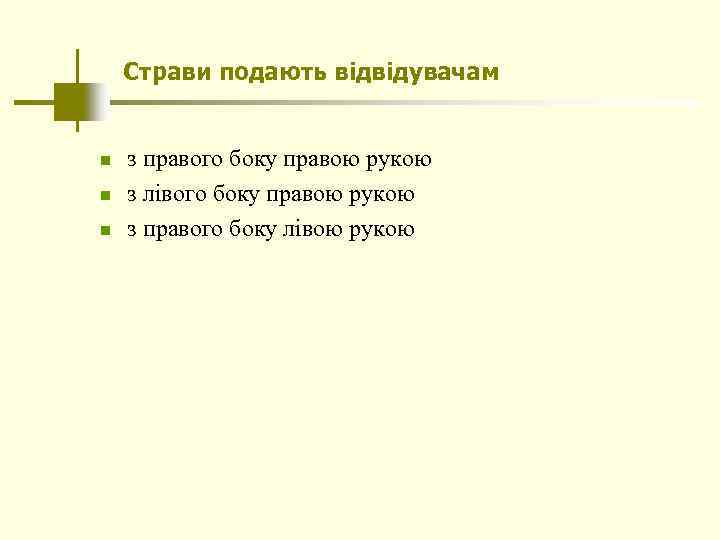 Страви подають відвідувачам

- з правого боку правою рукою
- з лівого боку правою рукою
- з правого боку лівою рукою